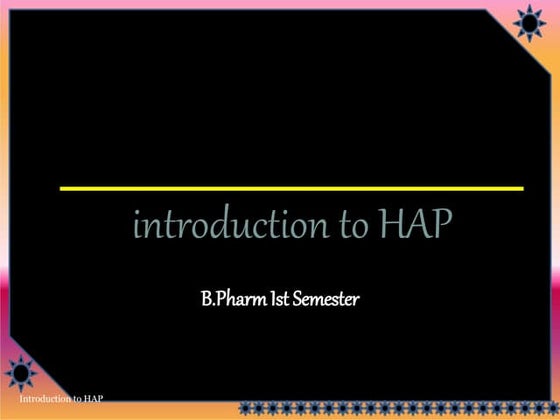 introduction to HAP

B.Pharm Ist Semester

Introduction to HAP